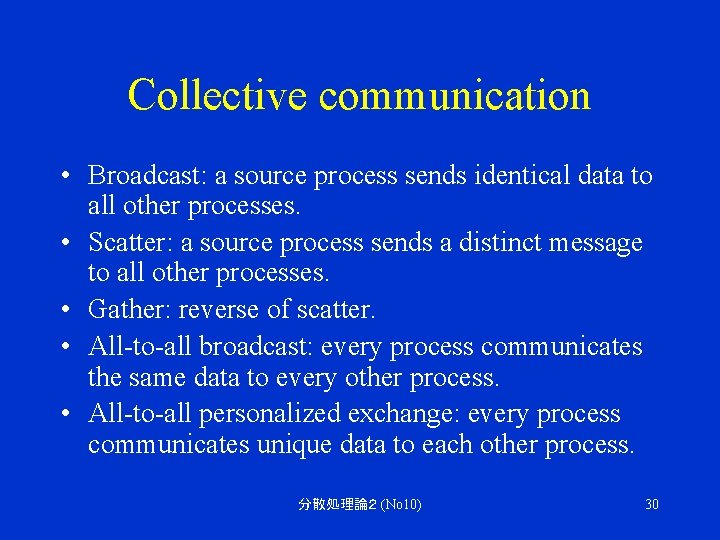 Collective communication

• Broadcast: a source process sends identical data to all other processes.
• Scatter: a source process sends a distinct message to all other processes.
• Gather: reverse of scatter.
• All-to-all broadcast: every process communicates the same data to every other process.
• All-to-all personalized exchange: every process communicates unique data to each other process.

分散処理論2 (No10)

30